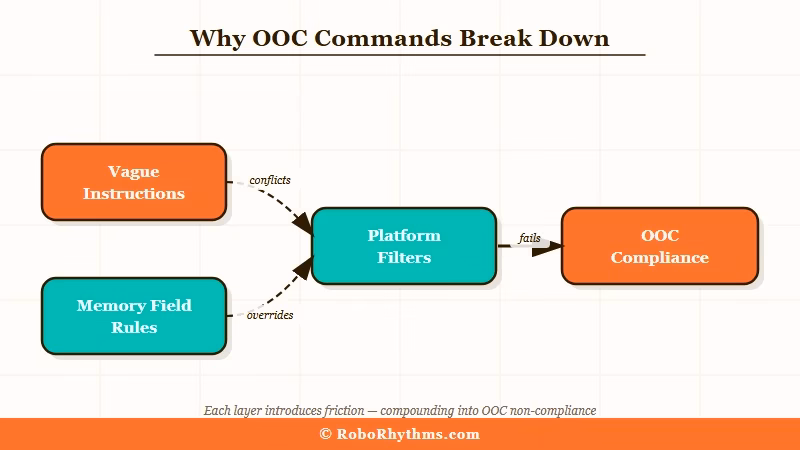 Why OOC Commands Break Down

Vague Instructions

conflicts

Memory Field Rules

overrides

Platform Filters

fails

OOC Compliance

Each layer introduces friction — compounding into OOC non-compliance

© RoboRhythms.com